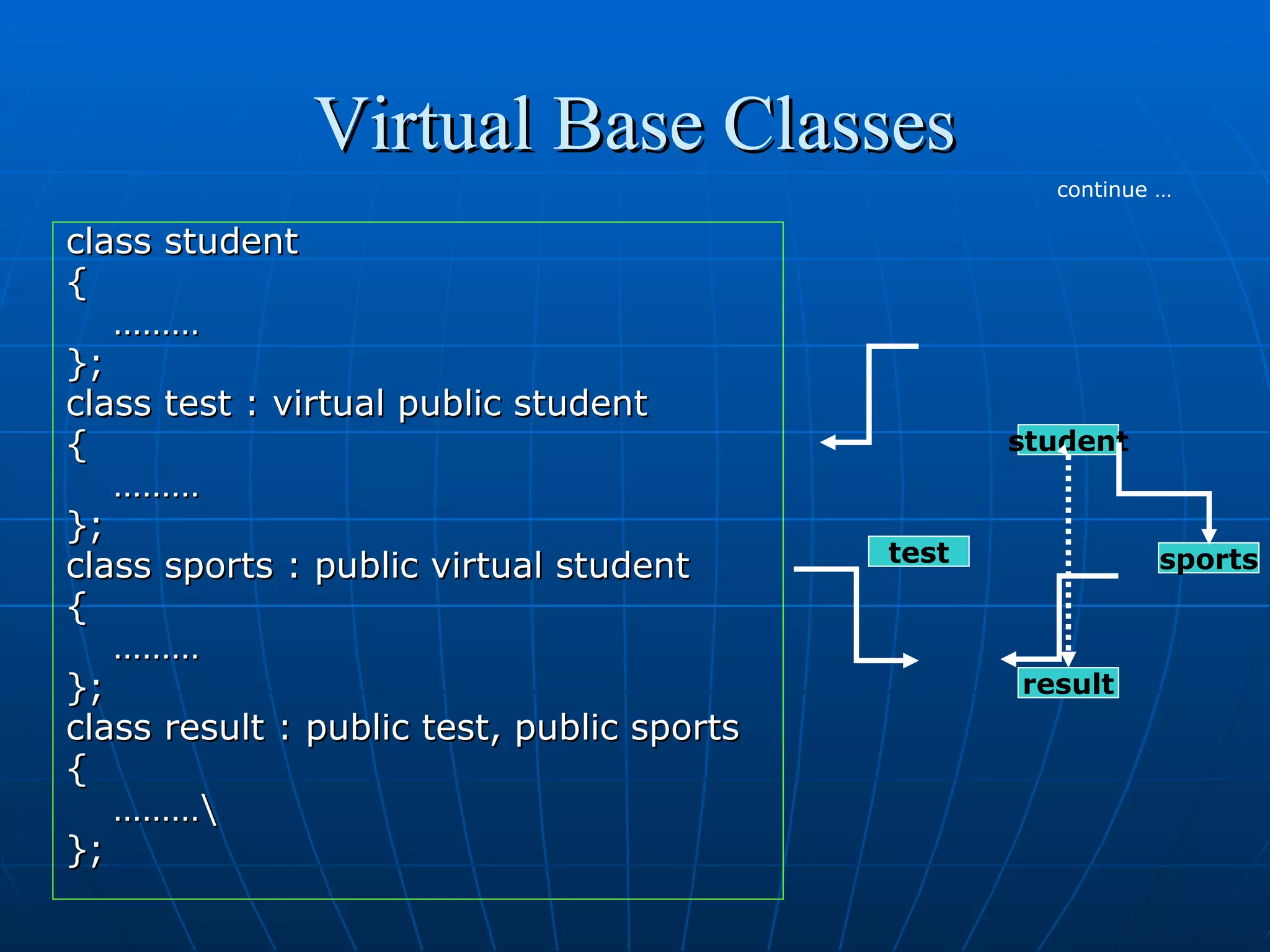 Virtual Base Classes

continue …

class student
{
………
};
class test : virtual public student
{
………
};
class sports : public virtual student
{
………
};
class result : public test, public sports
{
………\
};

student

test

sports

result